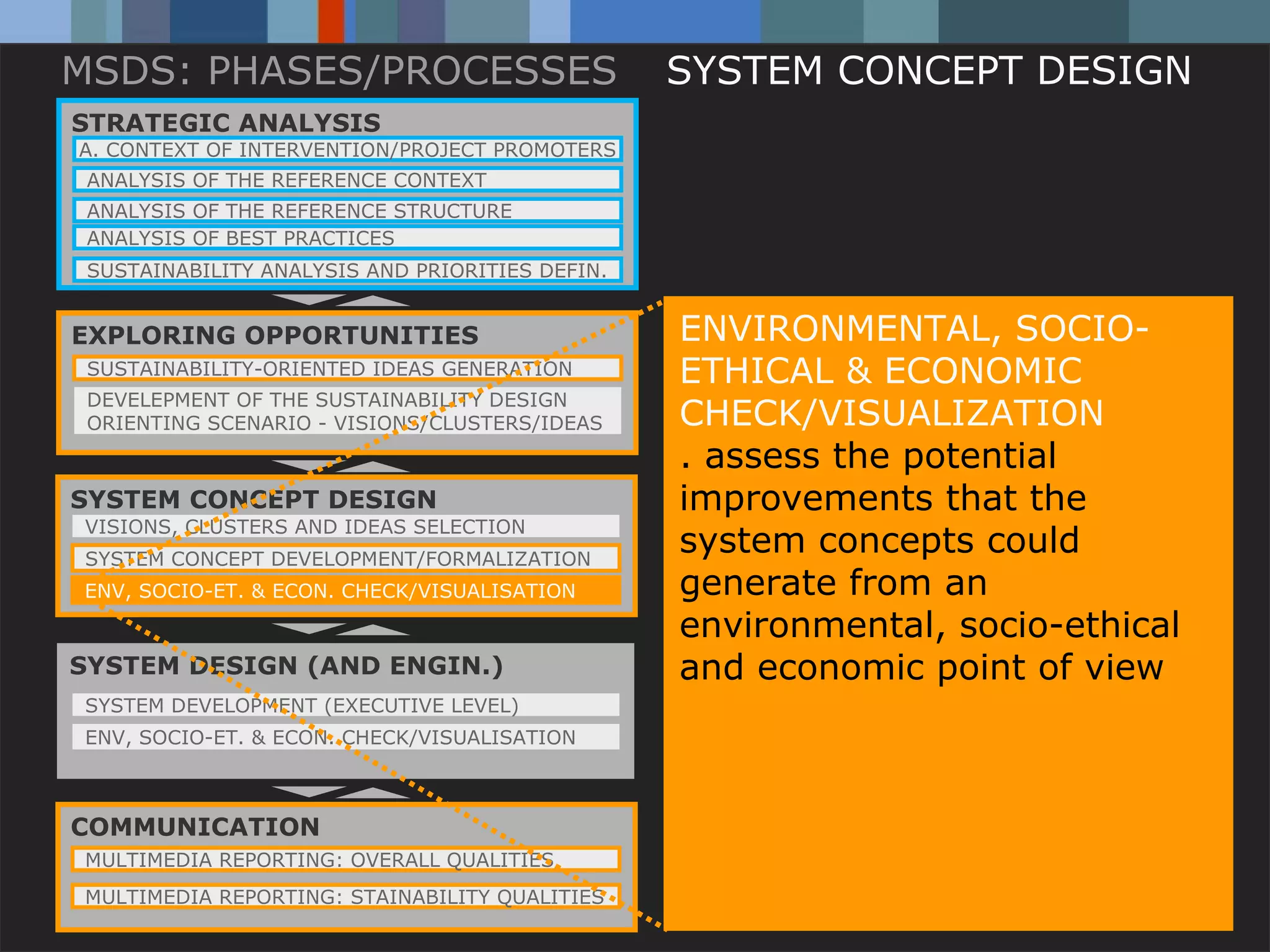 MSDS: PHASES/PROCESSES SYSTEM CONCEPT DESIGN

STRATEGIC ANALYSIS
A. CONTEXT OF INTERVENTION/PROJECT PROMOTERS
ANALYSIS OF THE REFERENCE CONTEXT
ANALYSIS OF THE REFERENCE STRUCTURE
ANALYSIS OF BEST PRACTICES
SUSTAINABILITY ANALYSIS AND PRIORITIES DEFIN.

EXPLORING OPPORTUNITIES
SUSTAINABILITY-ORIENTED IDEAS GENERATION
DEVELEPMENT OF THE SUSTAINABILITY DESIGN ORIENTING SCENARIO - VISIONS/CLUSTERS/IDEAS

SYSTEM CONCEPT DESIGN
VISIONS, CLUSTERS AND IDEAS SELECTION
SYSTEM CONCEPT DEVELOPMENT/FORMALIZATION
ENV, SOCIO-ET. & ECON. CHECK/VISUALISATION

SYSTEM DESIGN (AND ENGIN.)
SYSTEM DEVELOPMENT (EXECUTIVE LEVEL)
ENV, SOCIO-ET. & ECON. CHECK/VISUALISATION

COMMUNICATION
MULTIMEDIA REPORTING: OVERALL QUALITIES
MULTIMEDIA REPORTING: STAINABILITY QUALITIES

ENVIRONMENTAL, SOCIO-ETHICAL & ECONOMIC CHECK/VISUALIZATION
. assess the potential improvements that the system concepts could generate from an environmental, socio-ethical and economic point of view